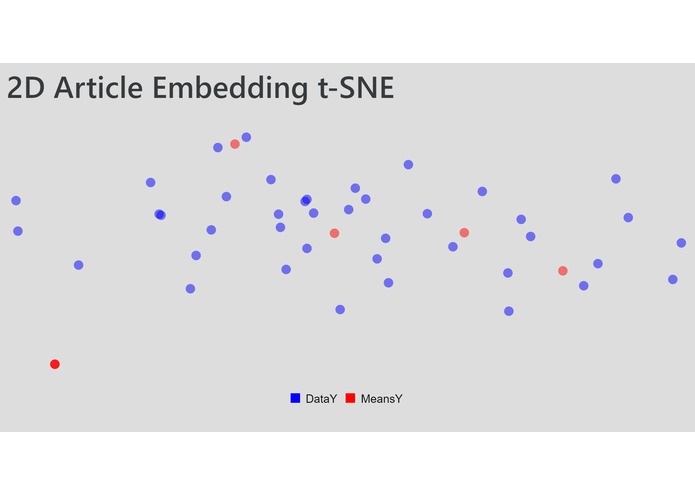 2D Article Embedding t-SNE

DataY MeansY